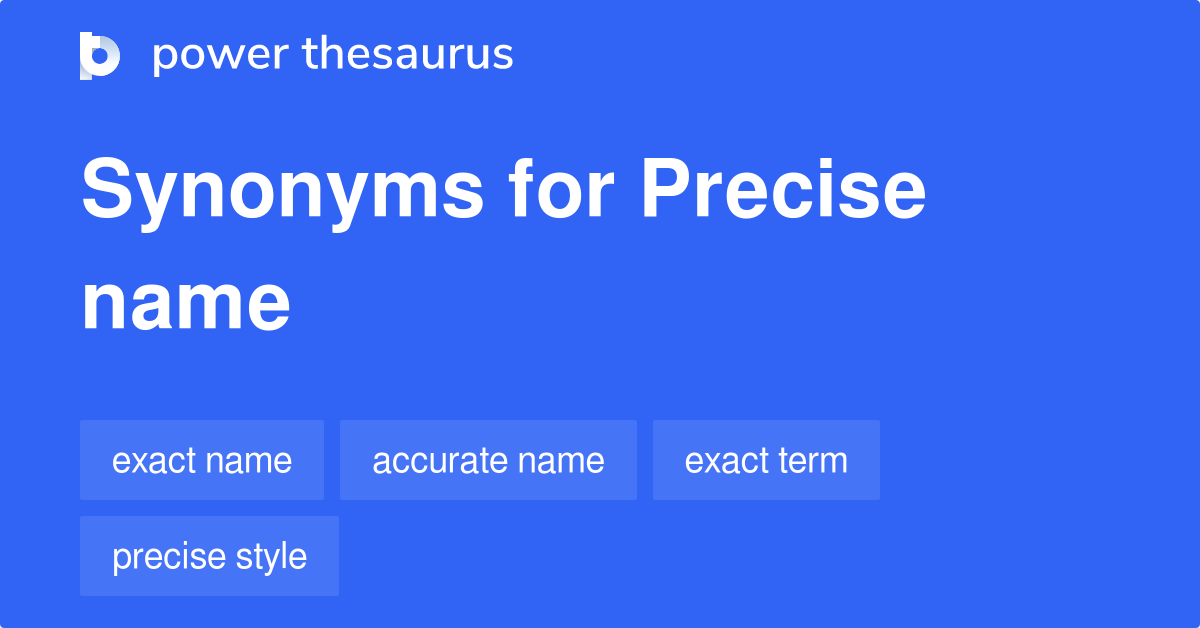 power thesaurus

Synonyms for Precise name

exact name
accurate name
exact term
precise style